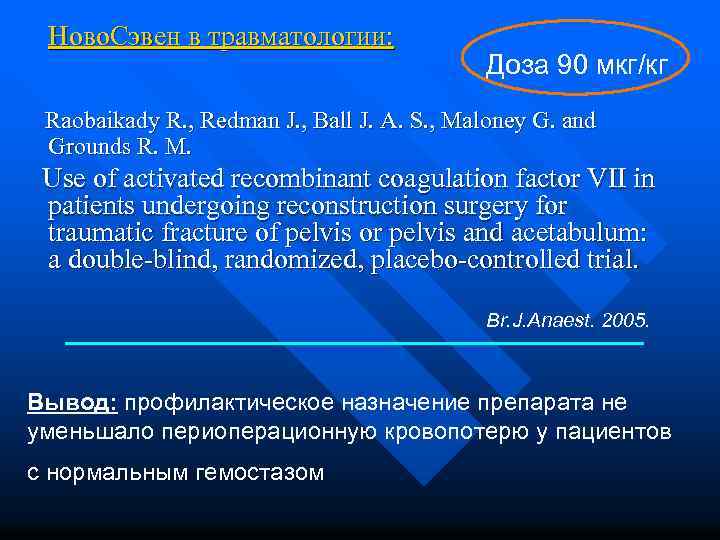 НовоСэвен в травматологии:

Доза 90 мкг/кг

Raobaikady R., Redman J., Ball J. A. S., Maloney G. and Grounds R. M.

Use of activated recombinant coagulation factor VII in patients undergoing reconstruction surgery for traumatic fracture of pelvis or pelvis and acetabulum: a double-blind, randomized, placebo-controlled trial.

Br.J.Anaest. 2005.

Вывод: профилактическое назначение препарата не уменьшало периоперационную кровопотерю у пациентов

с нормальным гемостазом